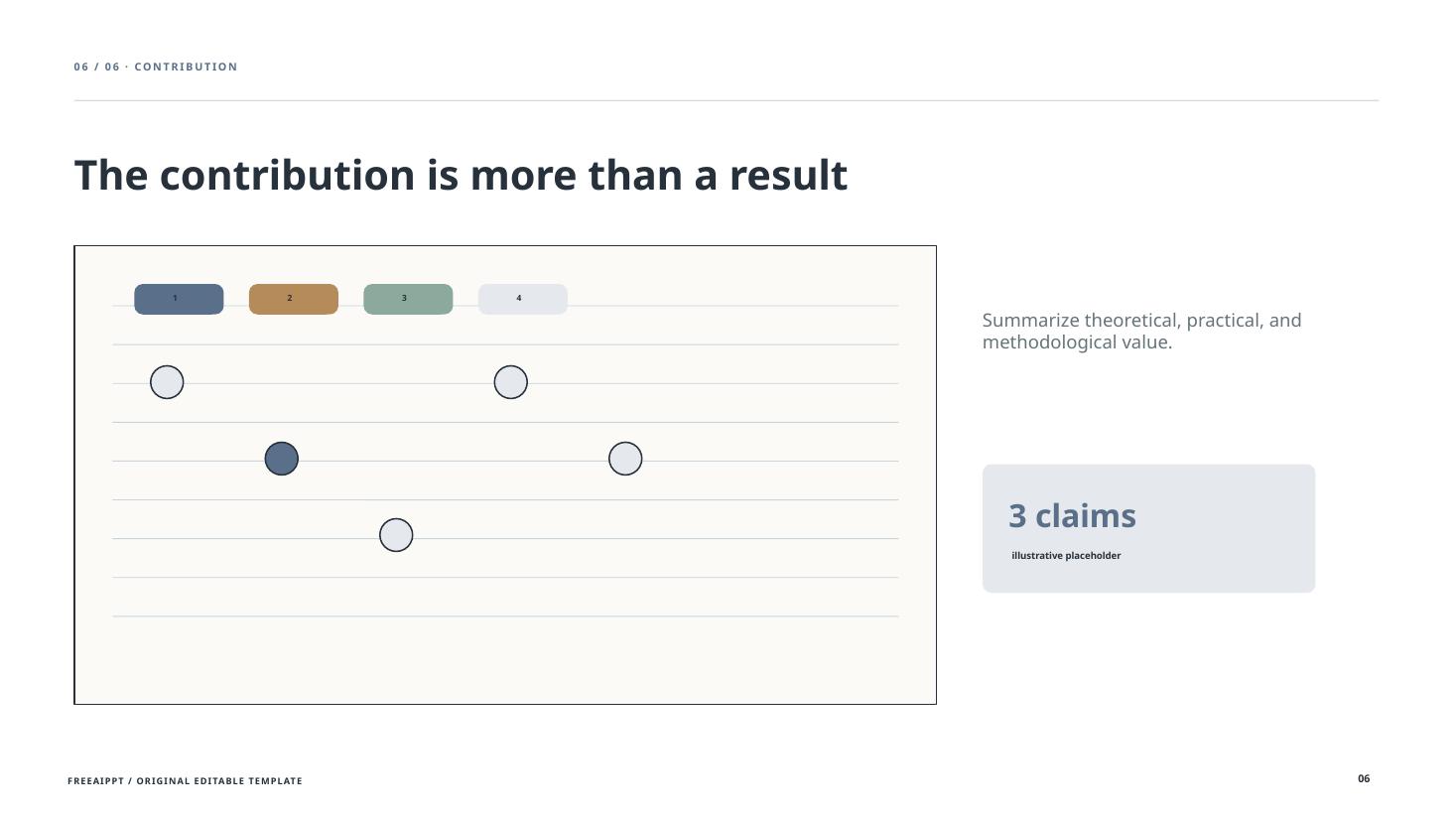 06 / 06 · CONTRIBUTION

The contribution is more than a result

1

2

3

4

Summarize theoretical, practical, and methodological value.

3 claims

illustrative placeholder

FREEAIPPT / ORIGINAL EDITABLE TEMPLATE

06